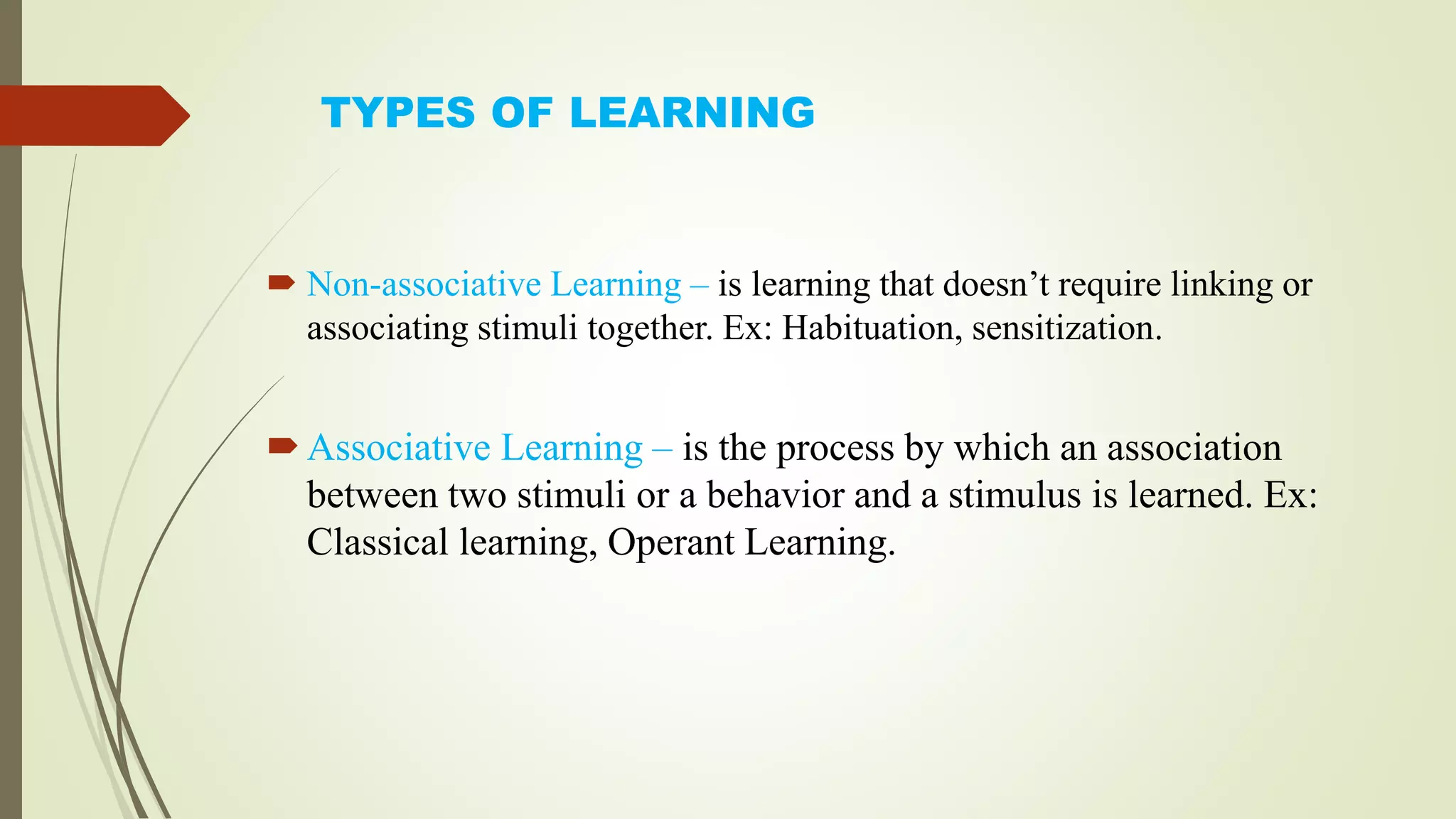 TYPES OF LEARNING

Non-associative Learning – is learning that doesn’t require linking or associating stimuli together. Ex: Habituation, sensitization.

Associative Learning – is the process by which an association between two stimuli or a behavior and a stimulus is learned. Ex: Classical learning, Operant Learning.